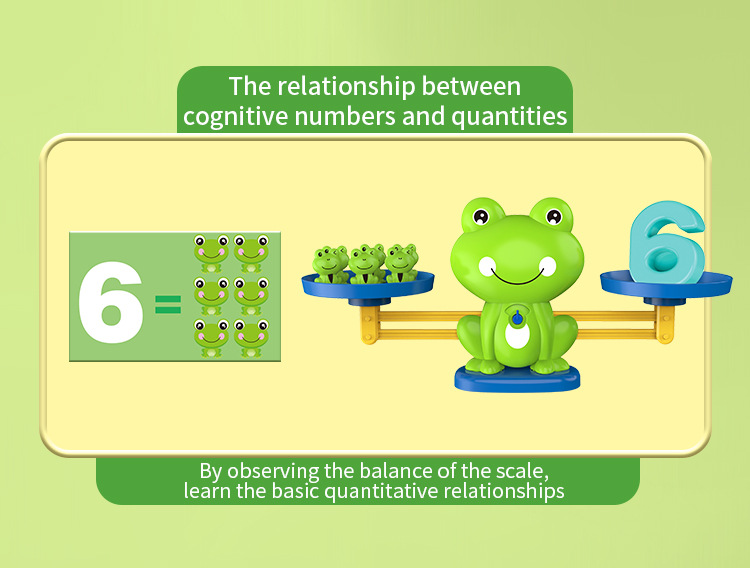 The relationship between cognitive numbers and quantities

6 =

6

By observing the balance of the scale, learn the basic quantitative relationships